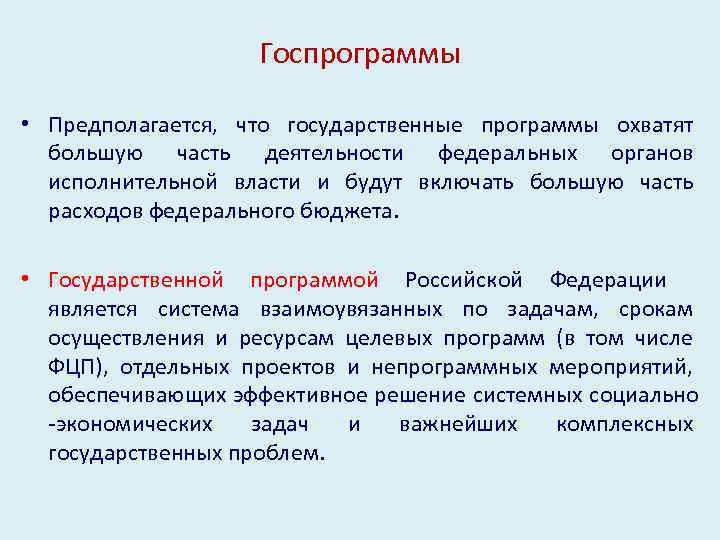 Госпрограммы

• Предполагается, что государственные программы охватят большую часть деятельности федеральных органов исполнительной власти и будут включать большую часть расходов федерального бюджета.

• Государственной программой Российской Федерации является система взаимоувязанных по задачам, срокам осуществления и ресурсам целевых программ (в том числе ФЦП), отдельных проектов и непрограммных мероприятий, обеспечивающих эффективное решение системных социально -экономических задач и важнейших комплексных государственных проблем.